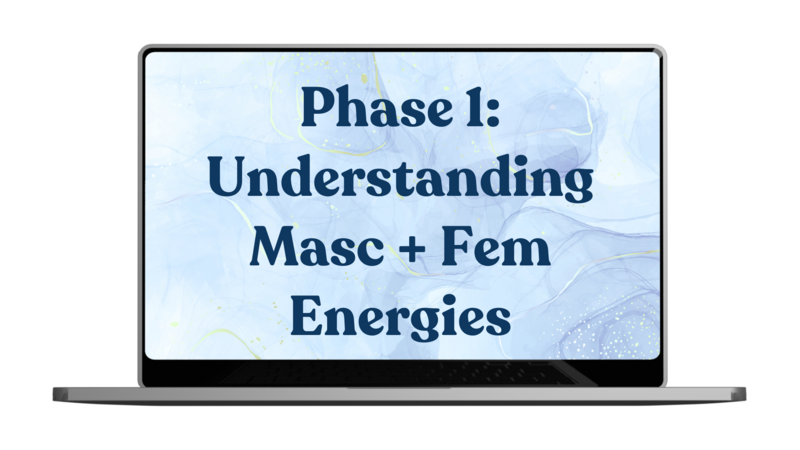 Phase 1: Understanding Masc + Fem Energies